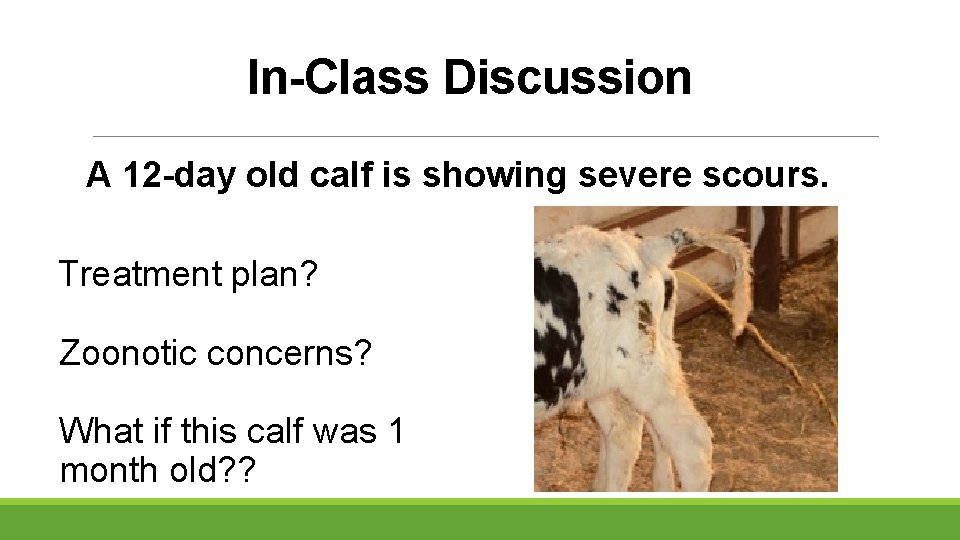 In-Class Discussion

A 12-day old calf is showing severe scours.

Treatment plan?

Zoonotic concerns?

What if this calf was 1 month old??